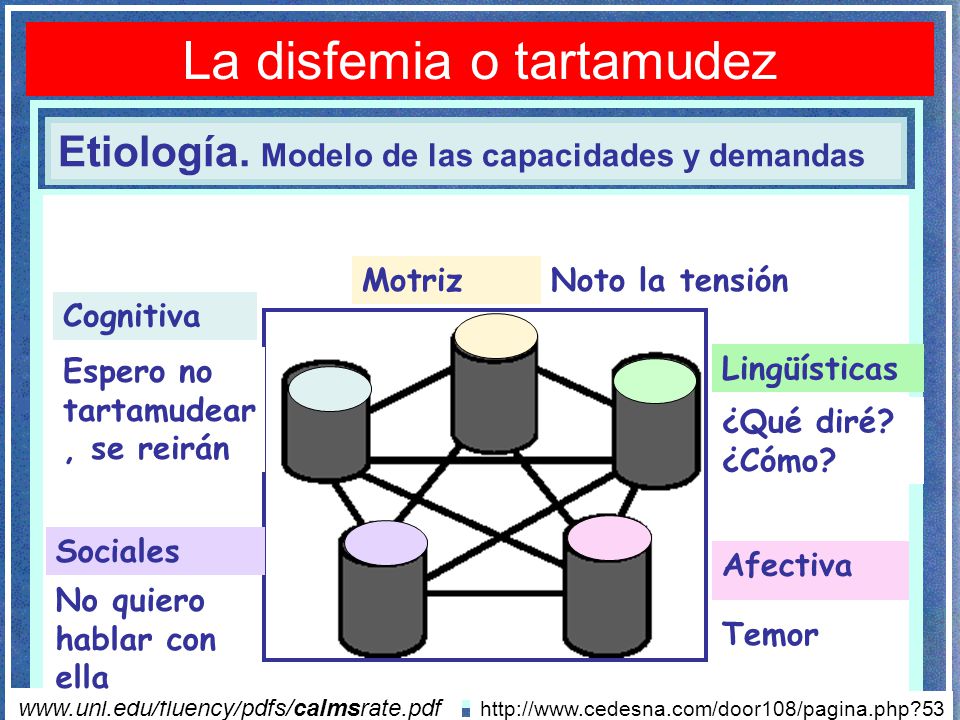 La disfemia o tartamudez

Etiología. Modelo de las capacidades y demandas

Motriz

Noto la tensión

Cognitiva

Espero no tartamudear , se reirán

Lingüísticas

¿Qué diré? ¿Cómo?

Sociales

No quiero hablar con ella

Afectiva

Temor

www.unl.edu/fluency/pdfs/calmsrate.pdf

http://www.cedesna.com/door108/pagina.php?53